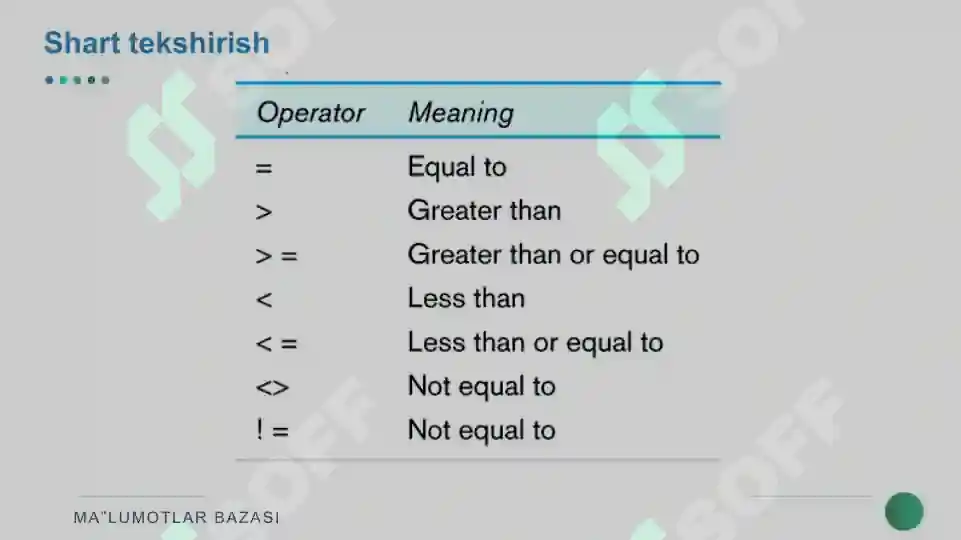 Shart tekshirish

| Operator | Meaning |
|---|---|
| = | Equal to |
| > | Greater than |
| > = | Greater than or equal to |
| < | Less than |
| < = | Less than or equal to |
| <> | Not equal to |
| ! = | Not equal to |

MA"LUMOTLAR BAZASI

SOFF